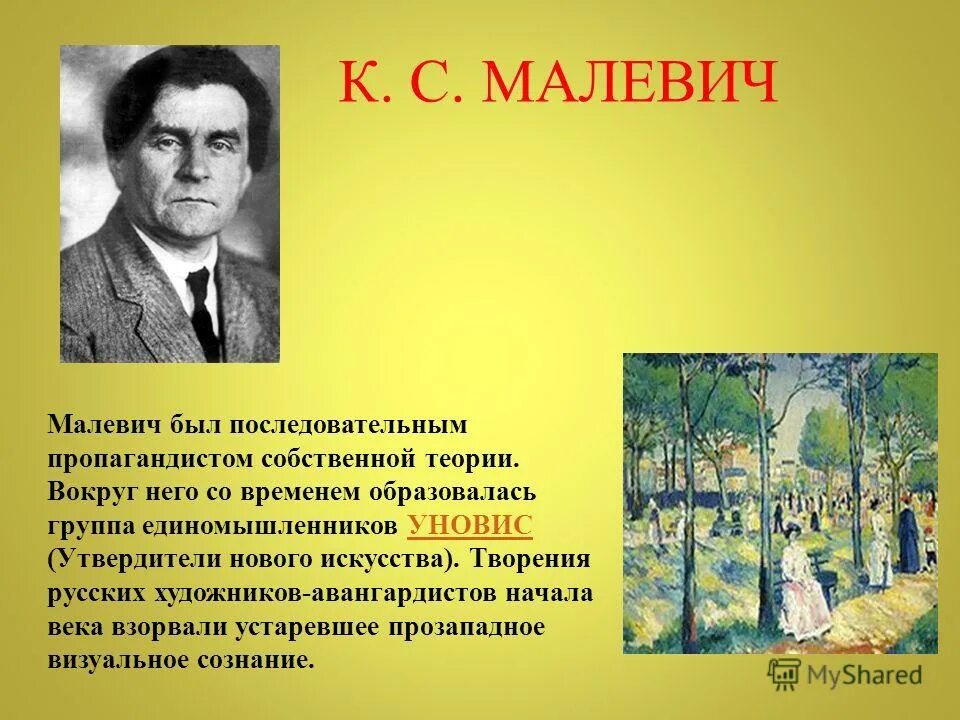 К. С. МАЛЕВИЧ

Малевич был последовательным пропагандистом собственной теории. Вокруг него со временем образовалась группа единомышленников УНОВИС (Утвердители нового искусства). Творения русских художников-авангардистов начала века взорвали устаревшее прозападное визуальное сознание.

MyShared